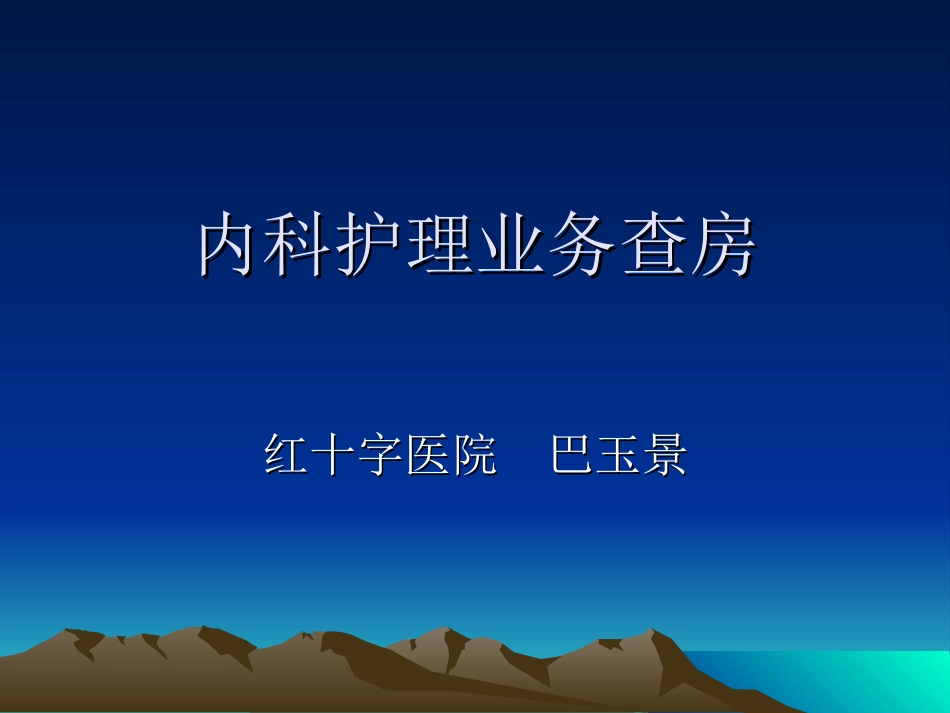 内科护理业务查房

红十字医院　巴玉景